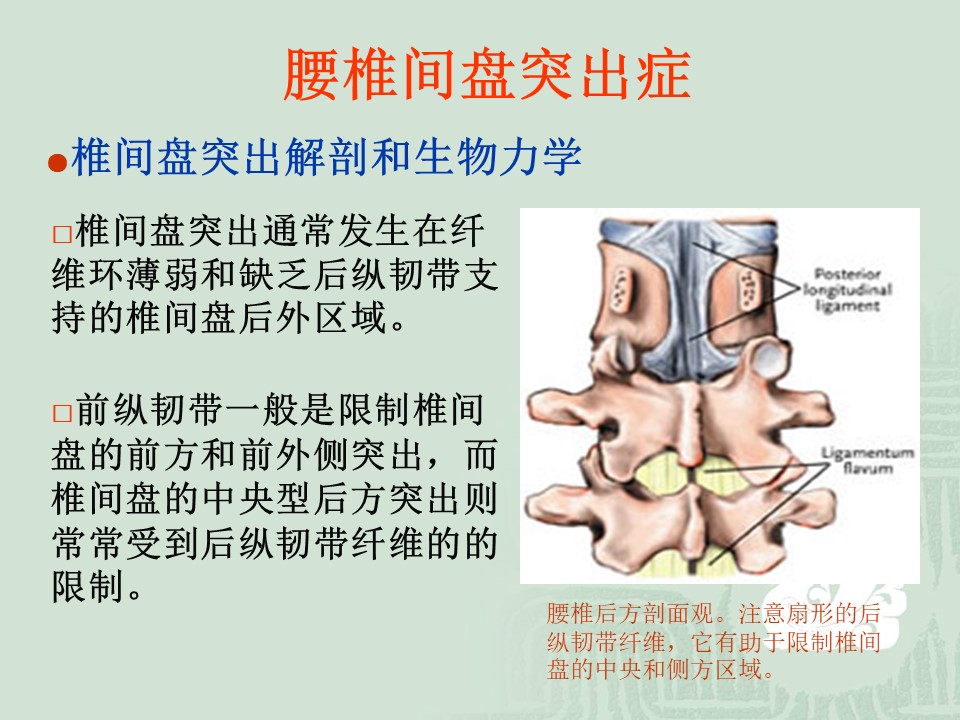 腰椎间盘突出症

●椎间盘突出解剖和生物力学

□椎间盘突出通常发生在纤维环薄弱和缺乏后纵韧带支持的椎间盘后外区域。

□前纵韧带一般是限制椎间盘的前方和前外侧突出，而椎间盘的中央型后方突出则常常受到后纵韧带纤维的的限制。

Posterior longitudinal ligament

Ligamentum flavum

腰椎后方剖面观。注意扇形的后纵韧带纤维，它有助于限制椎间盘的中央和侧方区域。